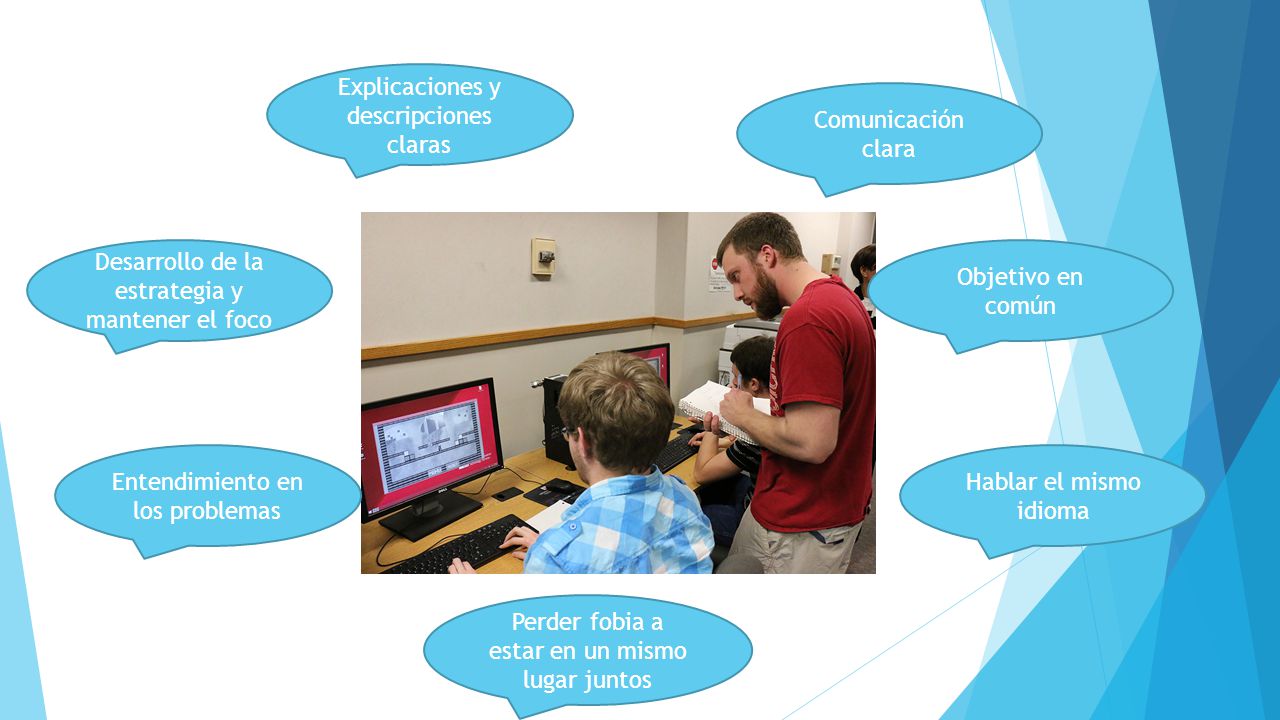 Explicaciones y descripciones claras

Comunicación clara

Desarrollo de la estrategia y mantener el foco

Objetivo en común

Entendimiento en los problemas

Hablar el mismo idioma

Perder fobia a estar en un mismo lugar juntos